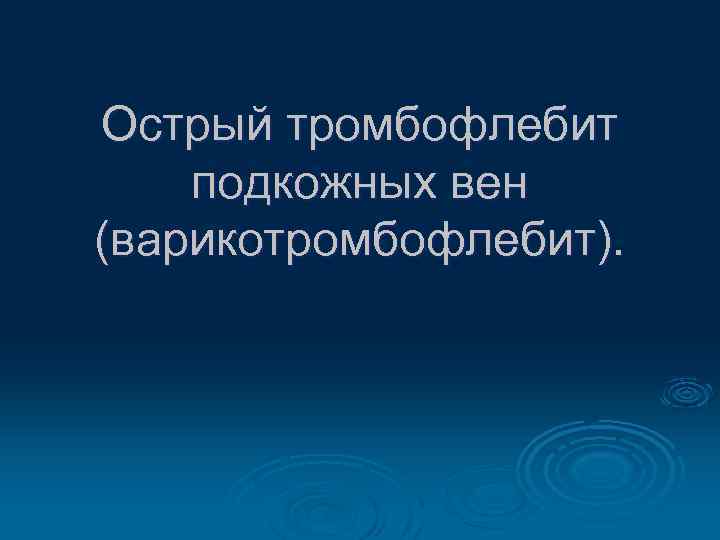 Острый тромбофлебит подкожных вен (варикотромбофлебит).